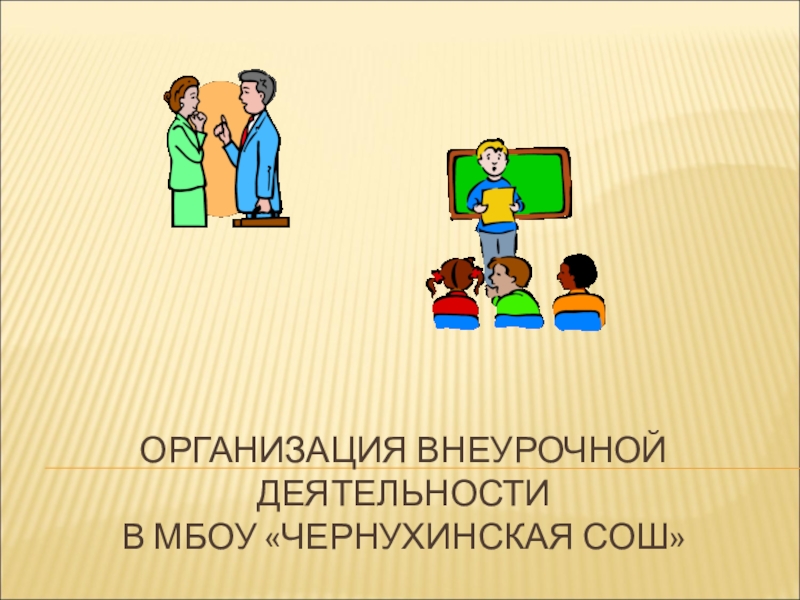 ОРГАНИЗАЦИЯ ВНЕУРОЧНОЙ ДЕЯТЕЛЬНОСТИ
В МБОУ «ЧЕРНУХИНСКАЯ СОШ»